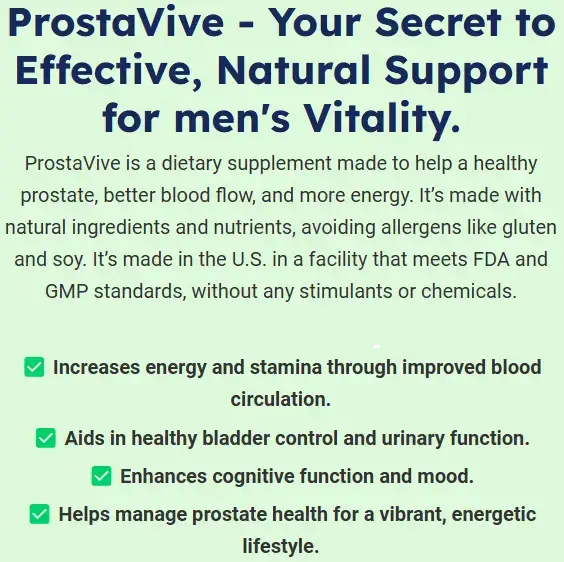 ProstaVive - Your Secret to Effective, Natural Support for men's Vitality.

ProstaVive is a dietary supplement made to help a healthy prostate, better blood flow, and more energy. It's made with natural ingredients and nutrients, avoiding allergens like gluten and soy. It's made in the U.S. in a facility that meets FDA and GMP standards, without any stimulants or chemicals.

Increases energy and stamina through improved blood circulation.

Aids in healthy bladder control and urinary function.

Enhances cognitive function and mood.

Helps manage prostate health for a vibrant, energetic lifestyle.